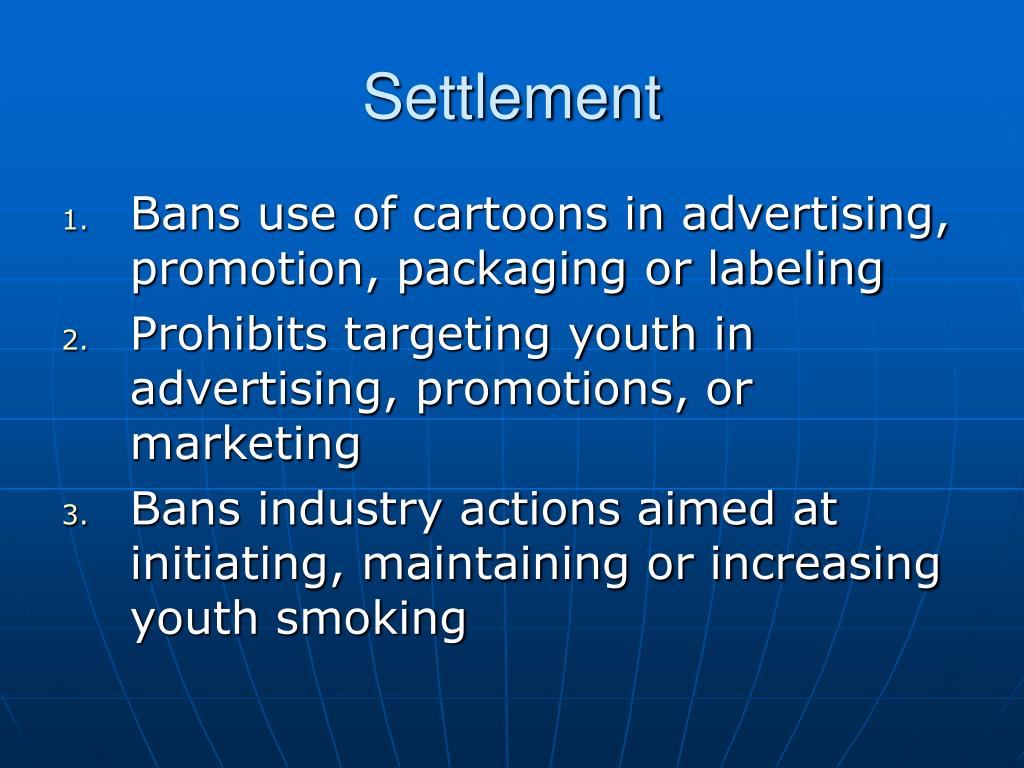 Settlement

1. Bans use of cartoons in advertising, promotion, packaging or labeling
2. Prohibits targeting youth in advertising, promotions, or marketing
3. Bans industry actions aimed at initiating, maintaining or increasing youth smoking